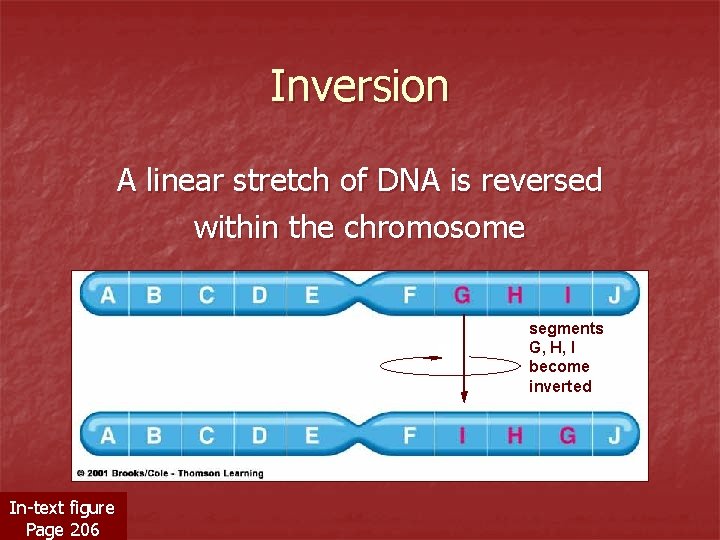 Inversion

A linear stretch of DNA is reversed within the chromosome

A B C D E F G H I J

segments G, H, I become inverted

A B C D E F I H G J

© 2001 Brooks/Cole - Thomson Learning

In-text figure
Page 206